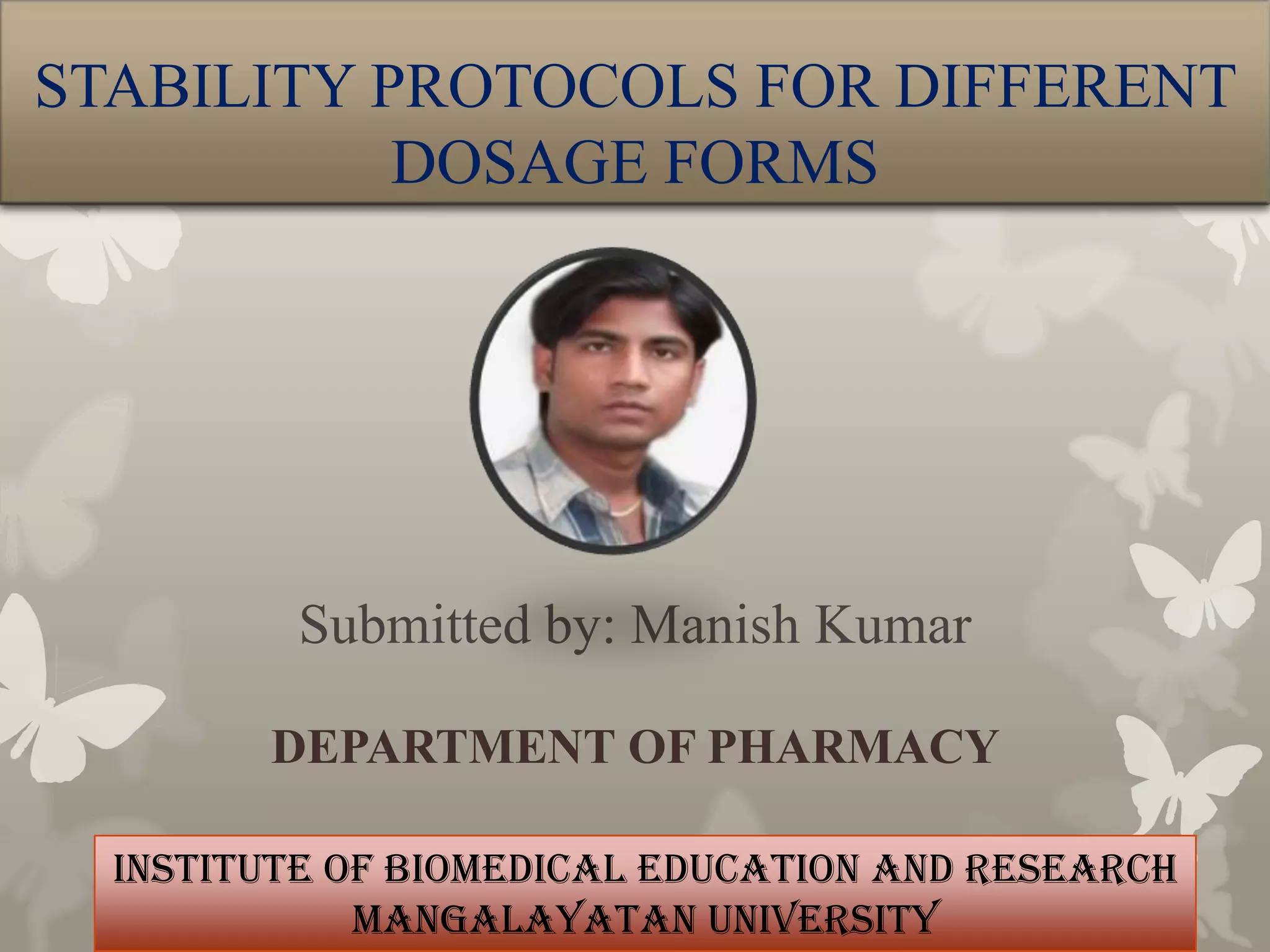 STABILITY PROTOCOLS FOR DIFFERENT DOSAGE FORMS

Submitted by: Manish Kumar

DEPARTMENT OF PHARMACY

INSTITUTE OF BIOMEDICAL EDUCATION AND RESEARCH
MANGALAYATAN UNIVERSITY